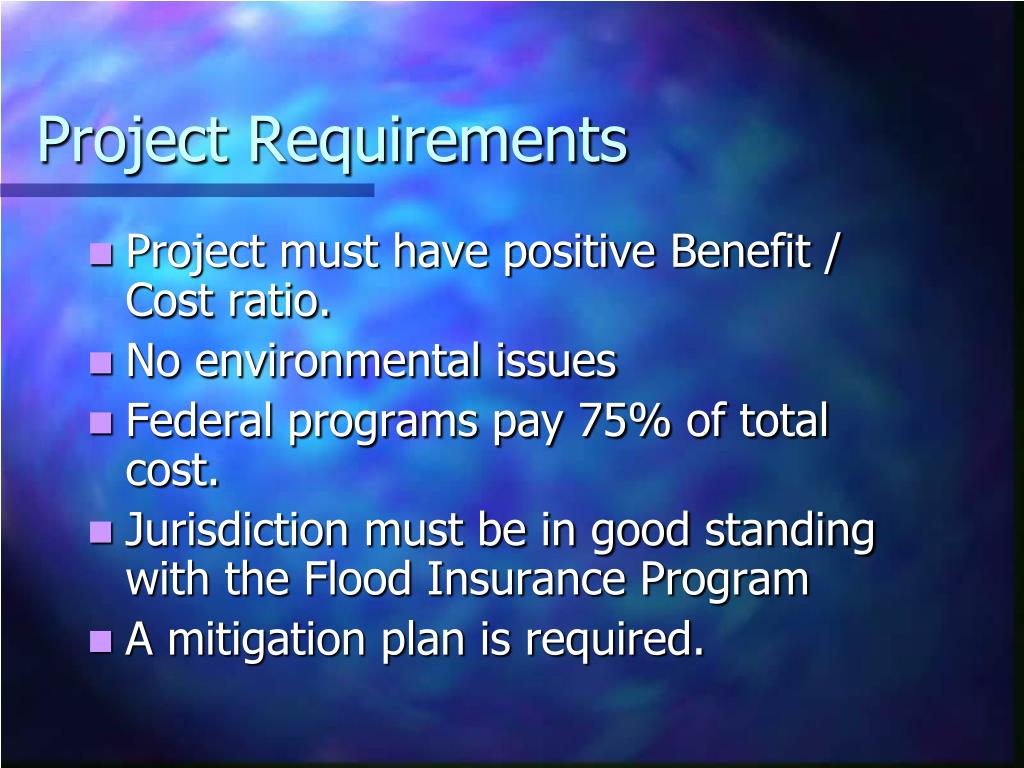 Project Requirements

- Project must have positive Benefit / Cost ratio.
- No environmental issues
- Federal programs pay 75% of total cost.
- Jurisdiction must be in good standing with the Flood Insurance Program
- A mitigation plan is required.